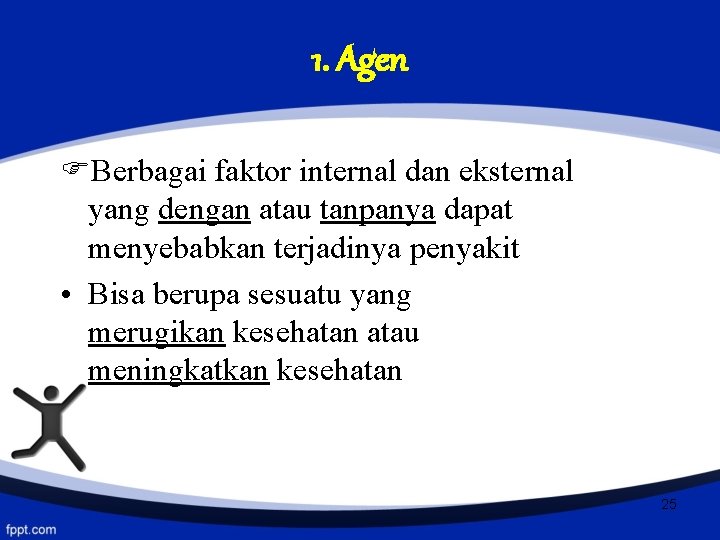 1. Agen

☞Berbagai faktor internal dan eksternal yang dengan atau tanpanya dapat menyebabkan terjadinya penyakit

• Bisa berupa sesuatu yang merugikan kesehatan atau meningkatkan kesehatan

25

fppt.com